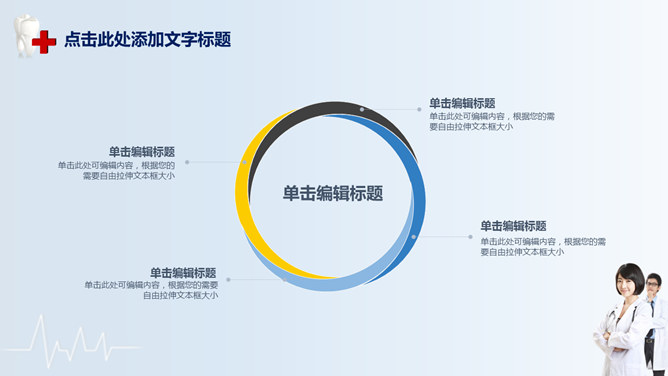 点击此处添加文字标题

单击编辑标题
单击此处可编辑内容，根据您的需要自由拉伸文本框大小

单击编辑标题
单击此处可编辑内容，根据您的需要自由拉伸文本框大小

单击编辑标题

单击编辑标题
单击此处可编辑内容，根据您的需要自由拉伸文本框大小

单击编辑标题
单击此处可编辑内容，根据您的需要自由拉伸文本框大小